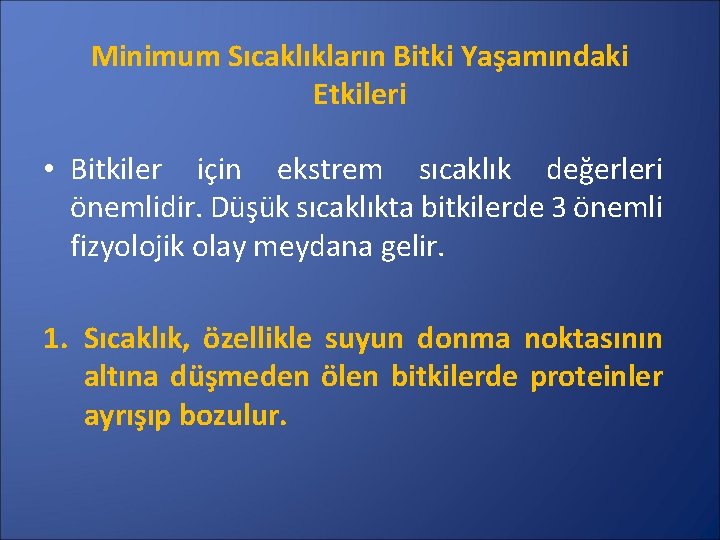 Minimum Sıcaklıkların Bitki Yaşamındaki Etkileri

• Bitkiler için ekstrem sıcaklık değerleri önemlidir. Düşük sıcaklıkta bitkilerde 3 önemli fizyolojik olay meydana gelir.

1. Sıcaklık, özellikle suyun donma noktasının altına düşmeden ölen bitkilerde proteinler ayrışıp bozulur.